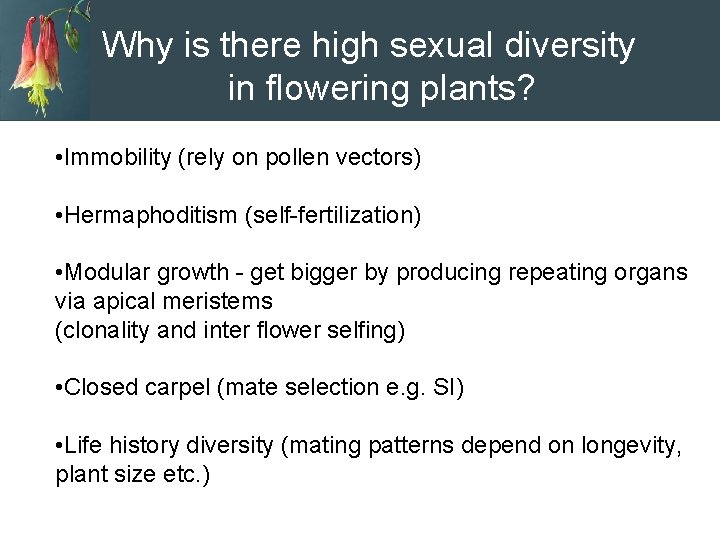 Why is there high sexual diversity in flowering plants?

•Immobility (rely on pollen vectors)

•Hermaphoditism (self-fertilization)

•Modular growth - get bigger by producing repeating organs via apical meristems
(clonality and inter flower selfing)

•Closed carpel (mate selection e.g. SI)

•Life history diversity (mating patterns depend on longevity, plant size etc.)